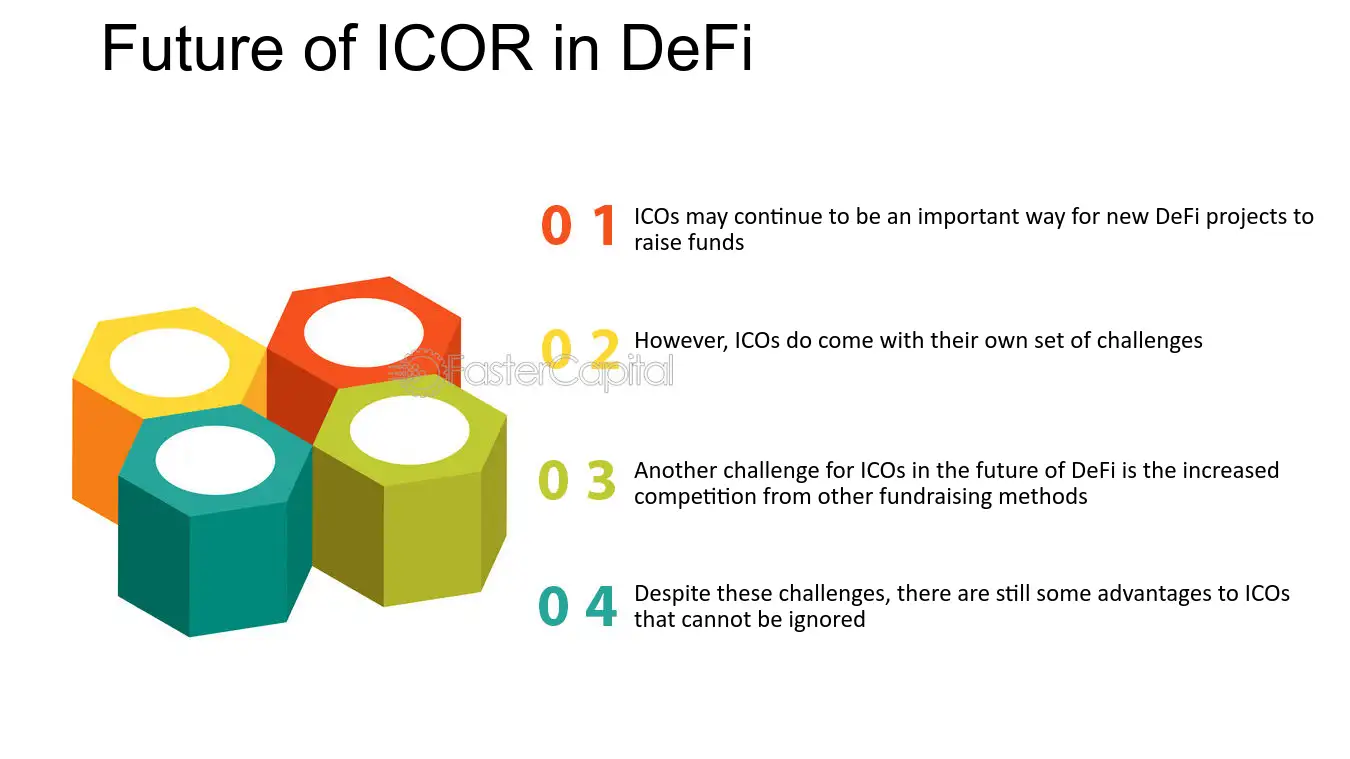 Future of ICOR in DeFi

0 1 ICOs may continue to be an important way for new DeFi projects to raise funds

0 2 However, ICOs do come with their own set of challenges

FasterCapital

0 3 Another challenge for ICOs in the future of DeFi is the increased competition from other fundraising methods

0 4 Despite these challenges, there are still some advantages to ICOs that cannot be ignored